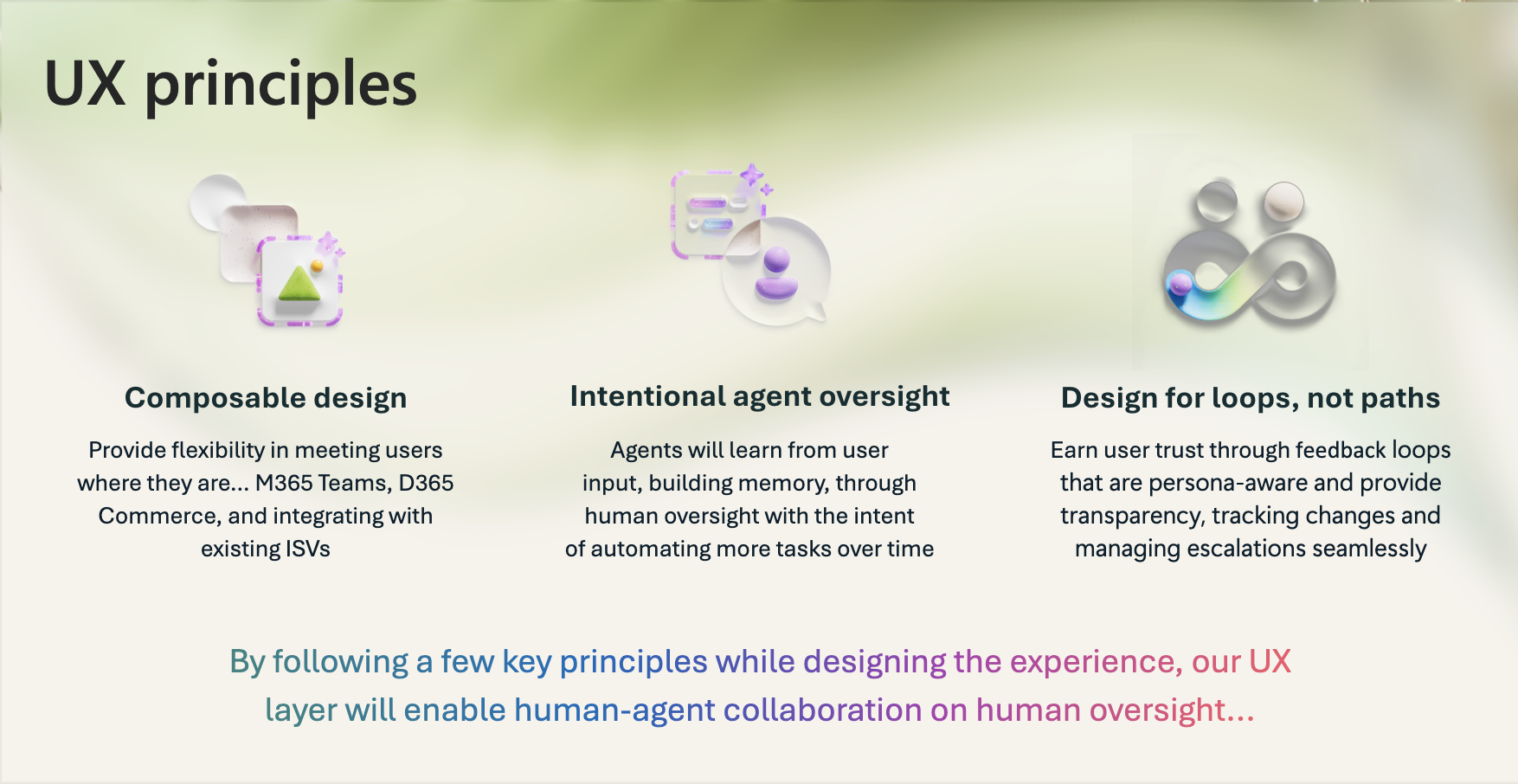 UX principles

Composable design

Provide flexibility in meeting users where they are… M365 Teams, D365 Commerce, and integrating with existing ISVs

Intentional agent oversight

Agents will learn from user input, building memory, through human oversight with the intent of automating more tasks over time

Design for loops, not paths

Earn user trust through feedback loops that are persona-aware and provide transparency, tracking changes and managing escalations seamlessly

By following a few key principles while designing the experience, our UX layer will enable human-agent collaboration on human oversight…